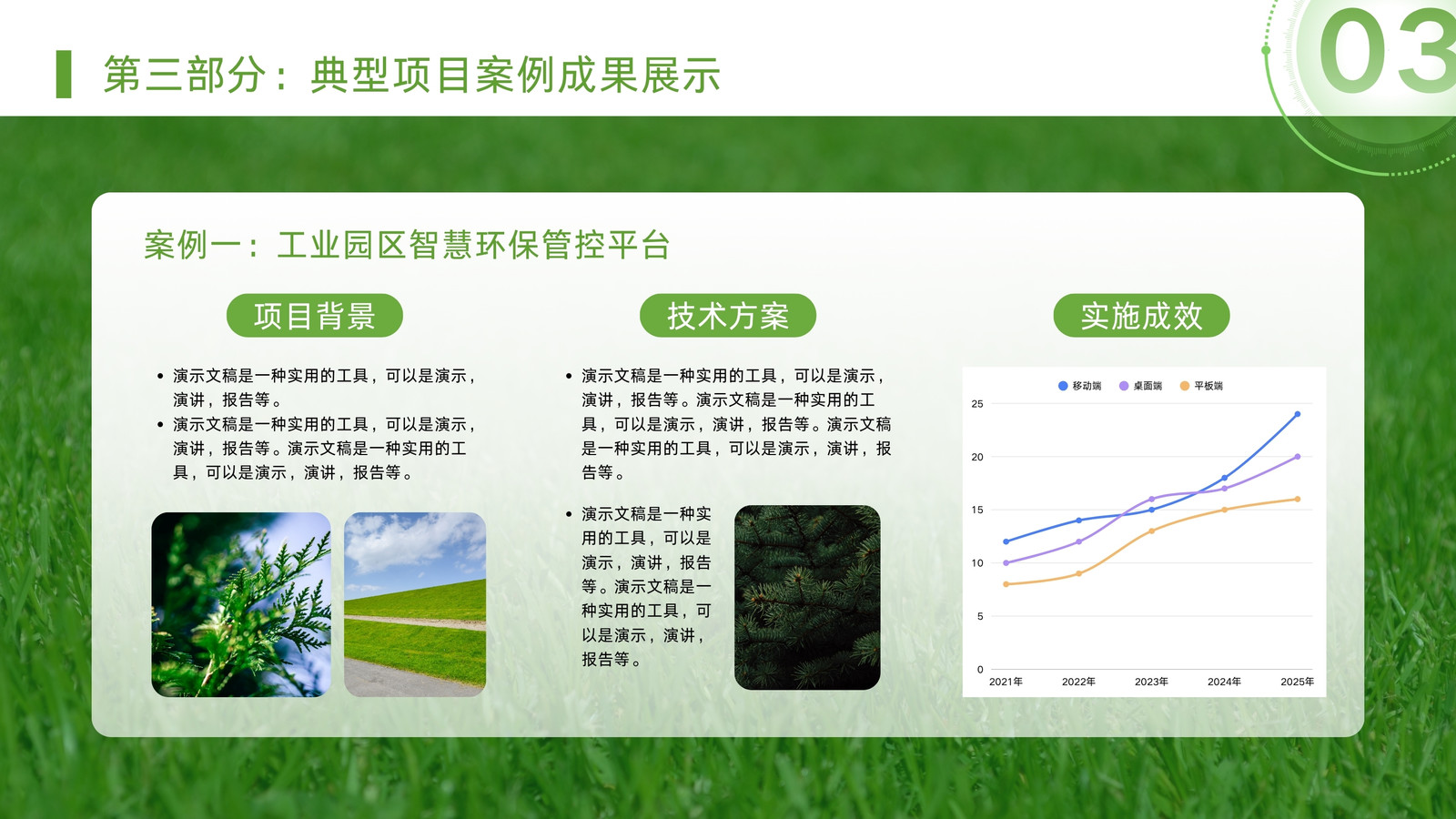 第三部分：典型项目案例成果展示

03

案例一：工业园区智慧环保管控平台

项目背景

• 演示文稿是一种实用的工具，可以是演示，演讲，报告等。
• 演示文稿是一种实用的工具，可以是演示，演讲，报告等。演示文稿是一种实用的工具，可以是演示，演讲，报告等。

技术方案

• 演示文稿是一种实用的工具，可以是演示，演讲，报告等。演示文稿是一种实用的工具，可以是演示，演讲，报告等。演示文稿是一种实用的工具，可以是演示，演讲，报告等。

• 演示文稿是一种实用的工具，可以是演示，演讲，报告等。演示文稿是一种实用的工具，可以是演示，演讲，报告等。

实施成效

移动端 桌面端 平板端

25
20
15
10
5
0

2021年 2022年 2023年 2024年 2025年